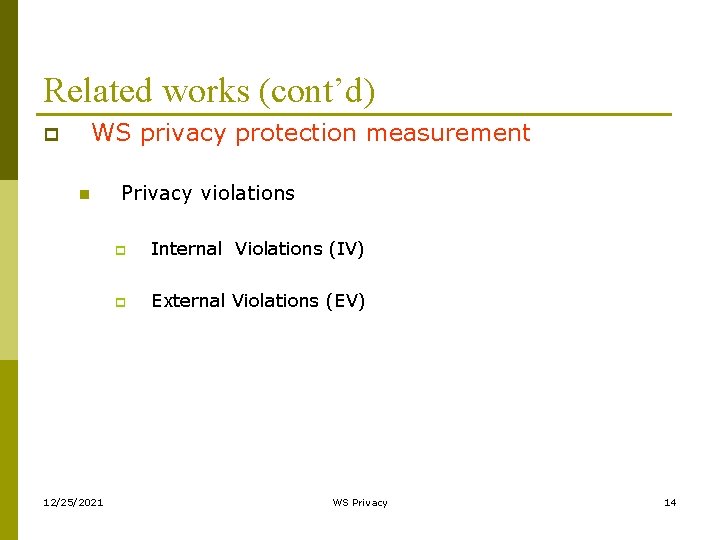 Related works (cont’d)

WS privacy protection measurement

Privacy violations

Internal Violations (IV)

External Violations (EV)

12/25/2021 WS Privacy 14